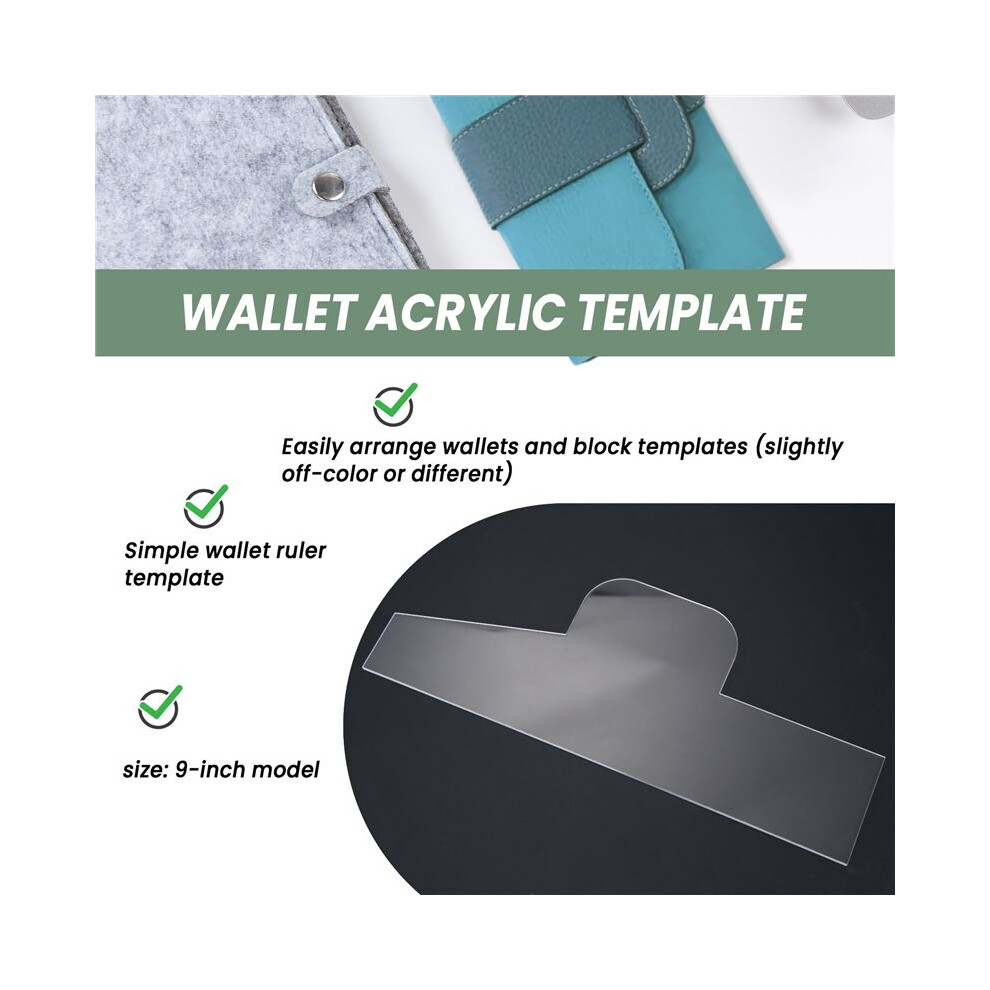 WALLET ACRYLIC TEMPLATE

Easily arrange wallets and block templates (slightly off-color or different)

Simple wallet ruler template

size: 9-inch model